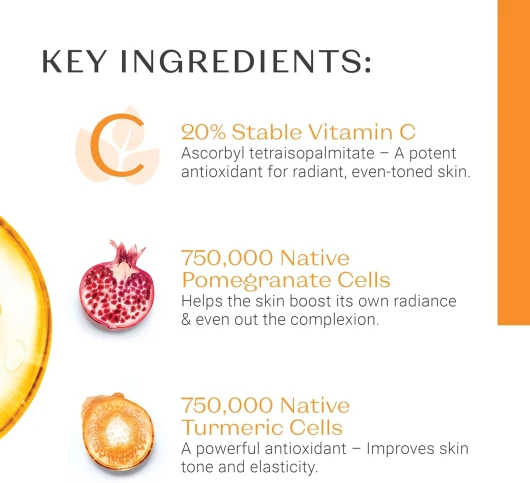 KEY INGREDIENTS:

C

20% Stable Vitamin C
Ascorbyl tetraisopalmitate – A potent antioxidant for radiant, even-toned skin.

750,000 Native Pomegranate Cells
Helps the skin boost its own radiance & even out the complexion.

750,000 Native Turmeric Cells
A powerful antioxidant – Improves skin tone and elasticity.